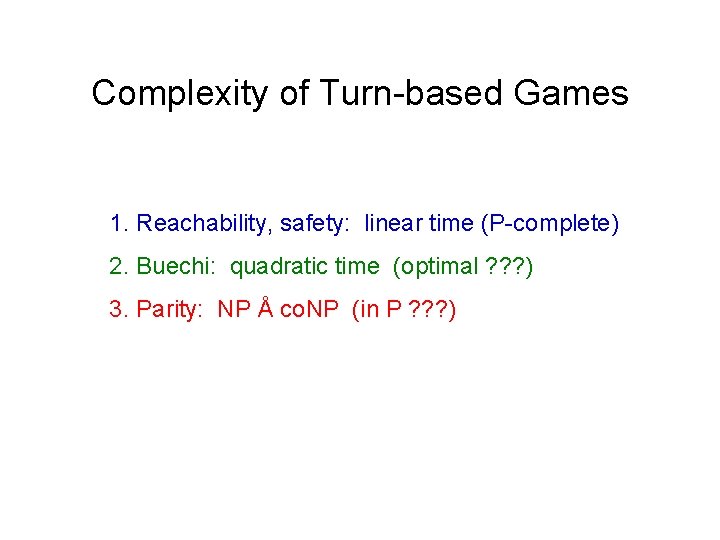 Complexity of Turn-based Games

1. Reachability, safety: linear time (P-complete)

2. Buechi: quadratic time (optimal ???)

3. Parity: NP Å coNP (in P ???)